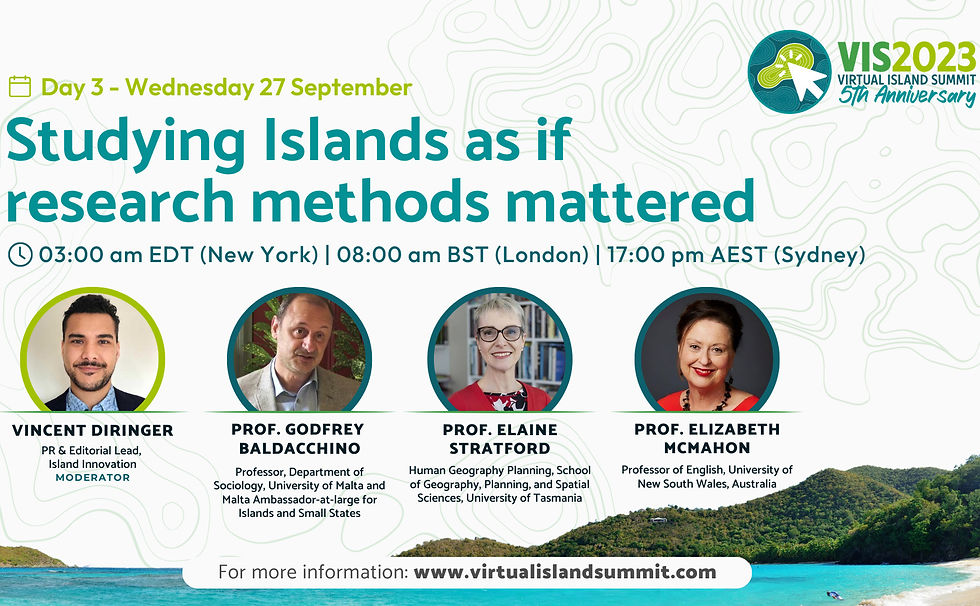 VIS2023
VIRTUAL ISLAND SUMMIT
5th Anniversary

Day 3 - Wednesday 27 September

Studying Islands as if research methods mattered

03:00 am EDT (New York) | 08:00 am BST (London) | 17:00 pm AEST (Sydney)

VINCENT DIRINGER
PR & Editorial Lead, Island Innovation
MODERATOR

PROF. GODFREY BALDACCHINO
Professor, Department of Sociology, University of Malta and Malta Ambassador-at-large for Islands and Small States

PROF. ELAINE STRATFORD
Human Geography Planning, School of Geography, Planning, and Spatial Sciences, University of Tasmania

PROF. ELIZABETH MCMAHON
Professor of English, University of New South Wales, Australia

For more information: www.virtualislandsummit.com